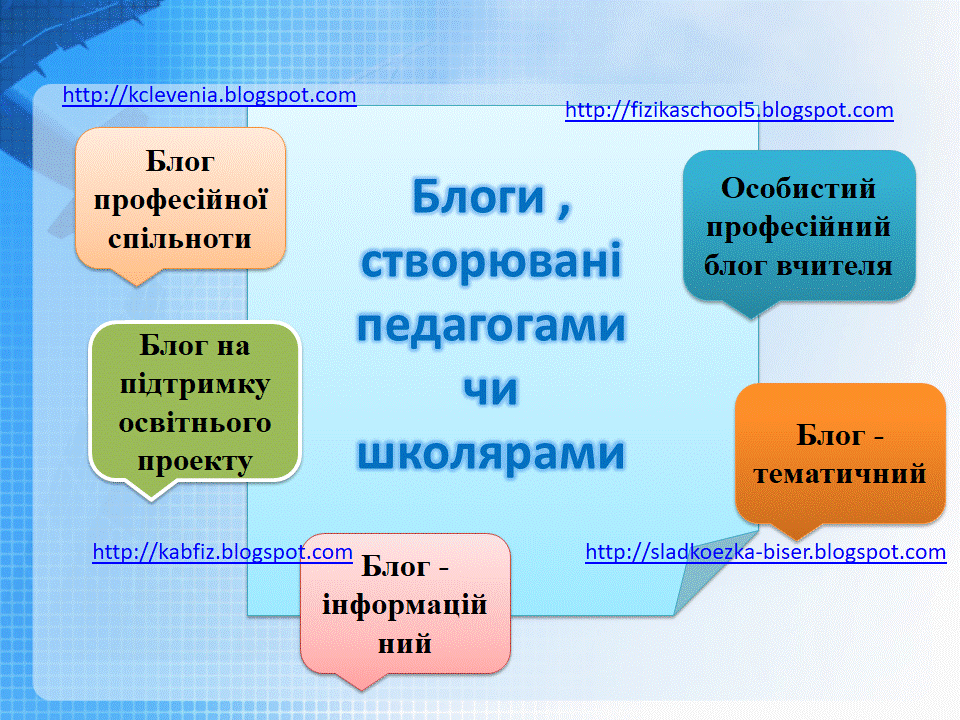 http://kclevenia.blogspot.com

http://fizikaschool5.blogspot.com

Блог професійної спільноти

Блоги , створювані педагогами чи школярами

Особистий професійний блог вчителя

Блог на підтримку освітнього проекту

Блог - тематичний

http://kabfiz.blogspot.com

Блог - інформацій ний

http://sladkoezka-biser.blogspot.com